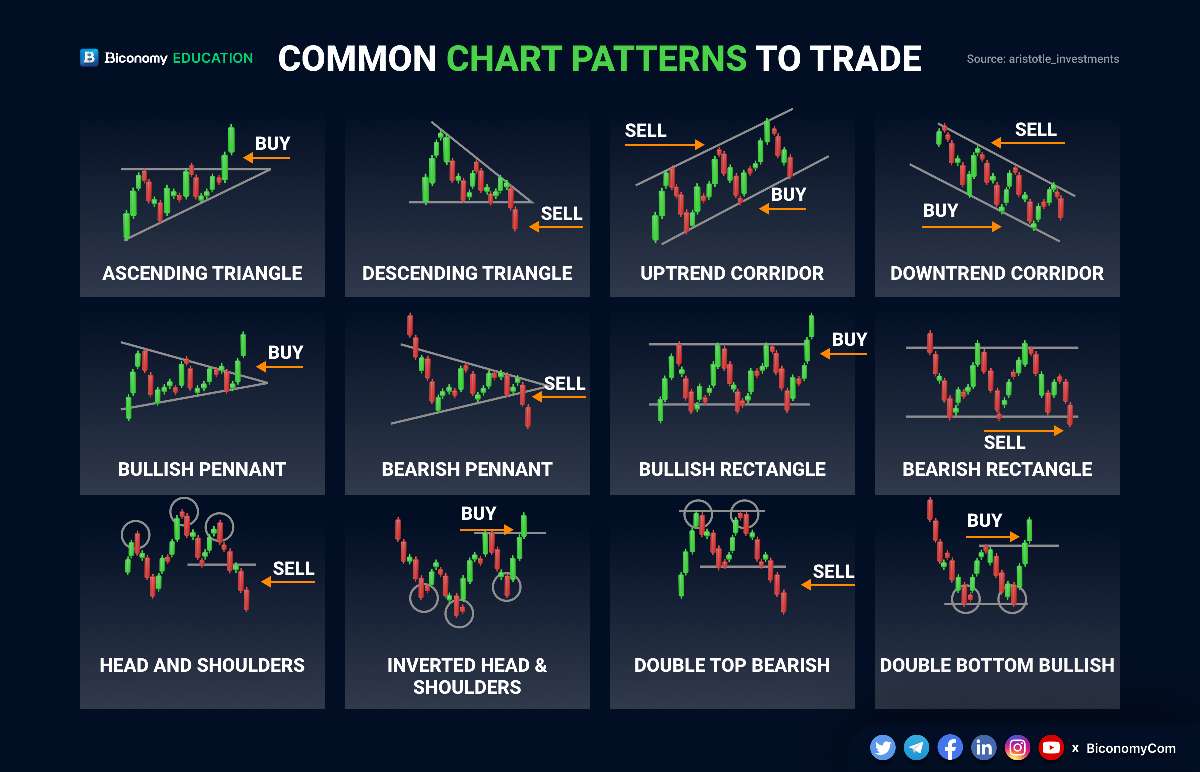 Biconomy EDUCATION

COMMON CHART PATTERNS TO TRADE

Source: aristotle_investments

BUY
ASCENDING TRIANGLE

SELL
DESCENDING TRIANGLE

SELL
BUY
UPTREND CORRIDOR

SELL
BUY
DOWNTREND CORRIDOR

BUY
BULLISH PENNANT

SELL
BEARISH PENNANT

BUY
BULLISH RECTANGLE

SELL
BEARISH RECTANGLE

SELL
HEAD AND SHOULDERS

BUY
INVERTED HEAD & SHOULDERS

SELL
DOUBLE TOP BEARISH

BUY
DOUBLE BOTTOM BULLISH

x BiconomyCom